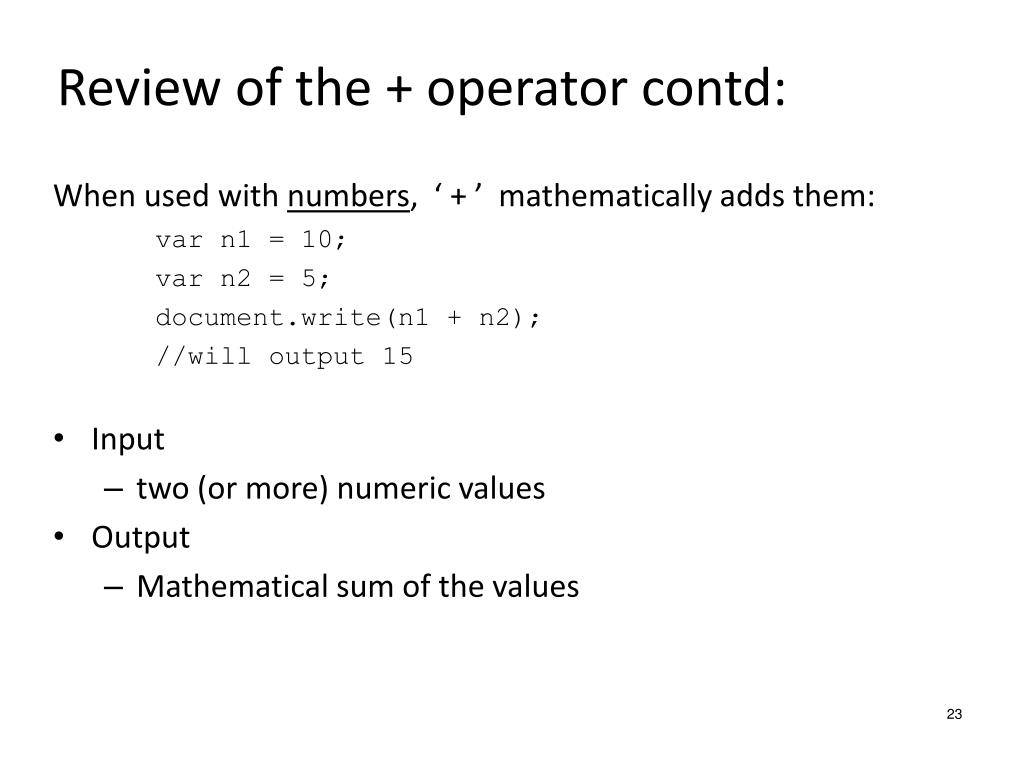 Review of the + operator contd:

When used with numbers, ‘+’ mathematically adds them:

var n1 = 10;
var n2 = 5;
document.write(n1 + n2);
//will output 15

• Input
– two (or more) numeric values
• Output
– Mathematical sum of the values

23